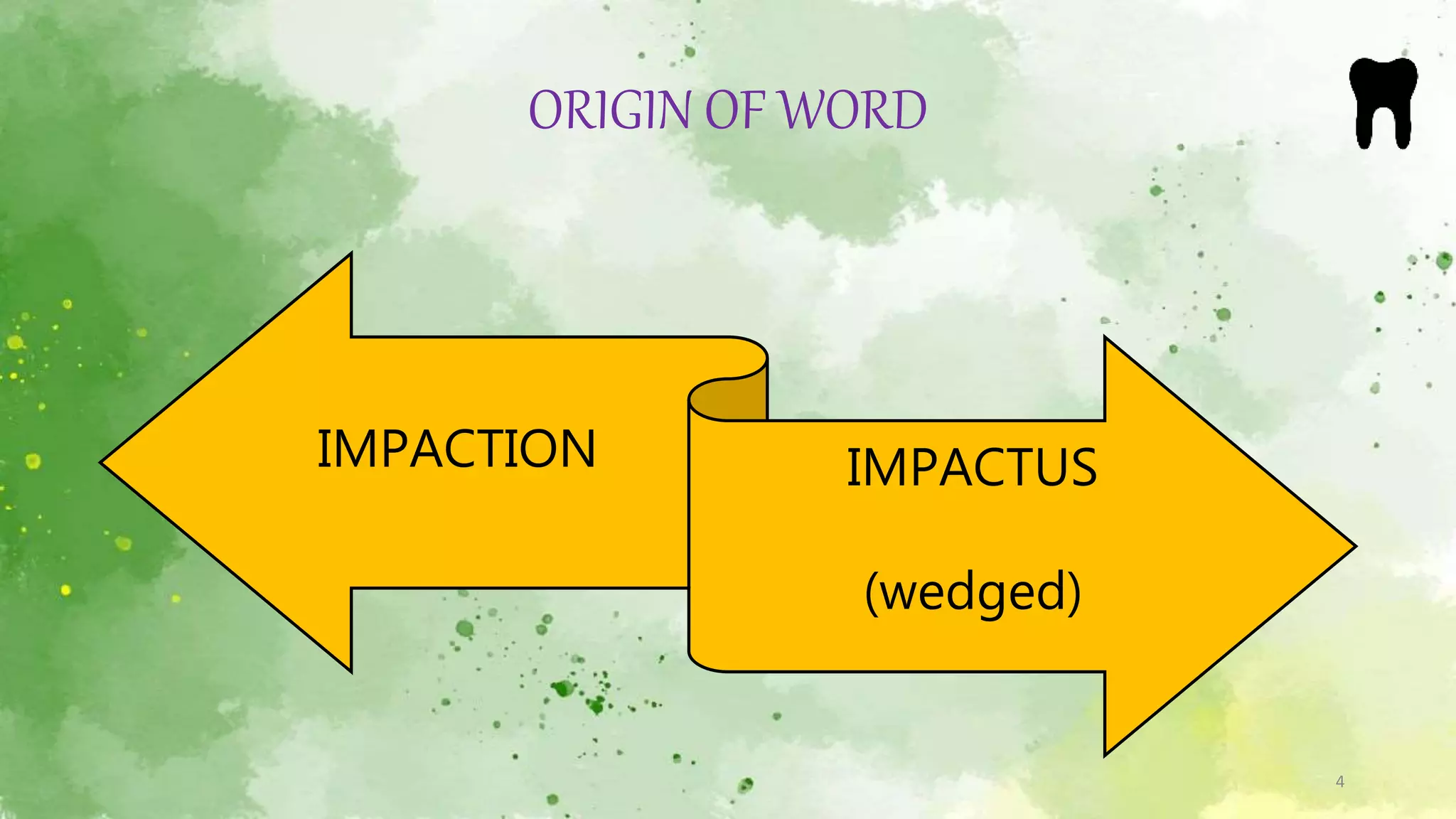 ORIGIN OF WORD

IMPACTION

IMPACTUS

(wedged)

4